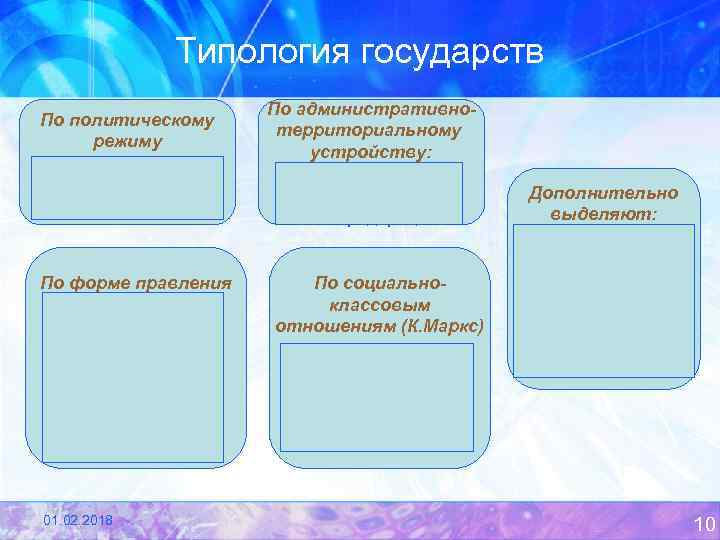 Типология государств

По политическому режиму

По административно-территориальному устройству:

Дополнительно выделяют:

По форме правления

По социально-классовым отношениям (К.Маркс)

01.02.2018

10